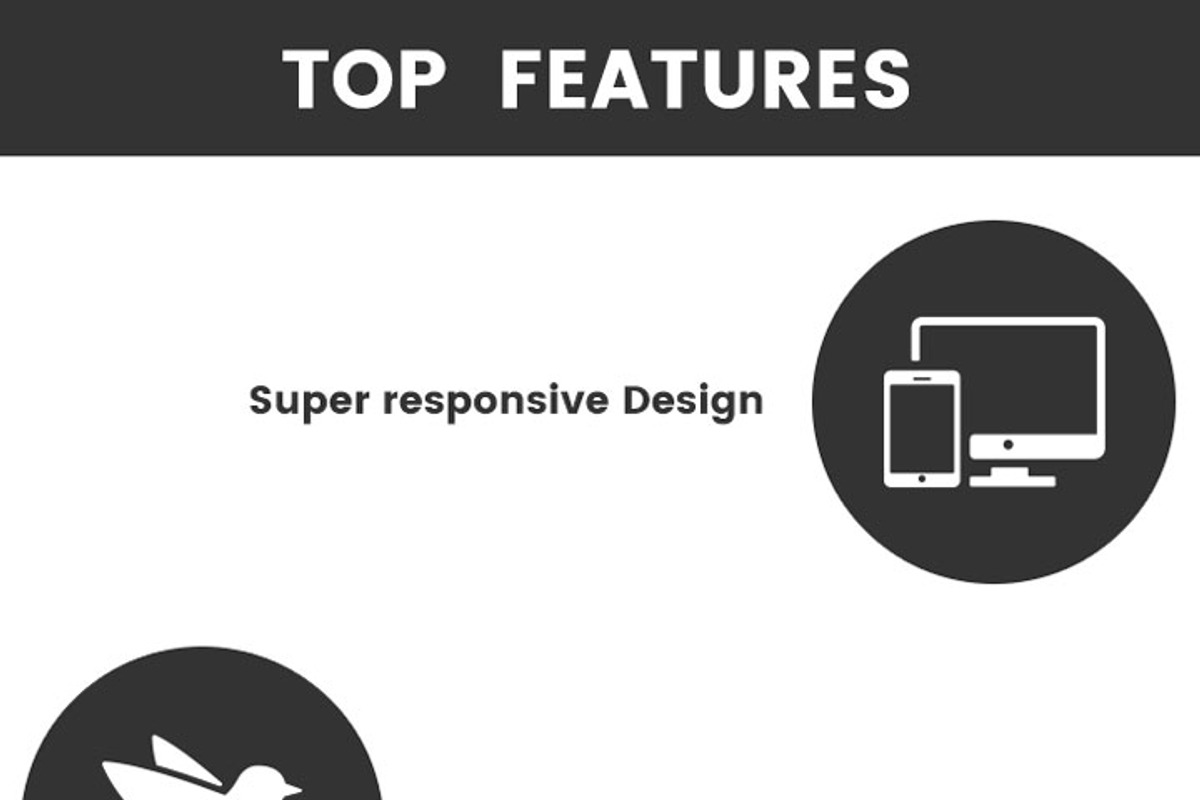 TOP FEATURES

Super responsive Design